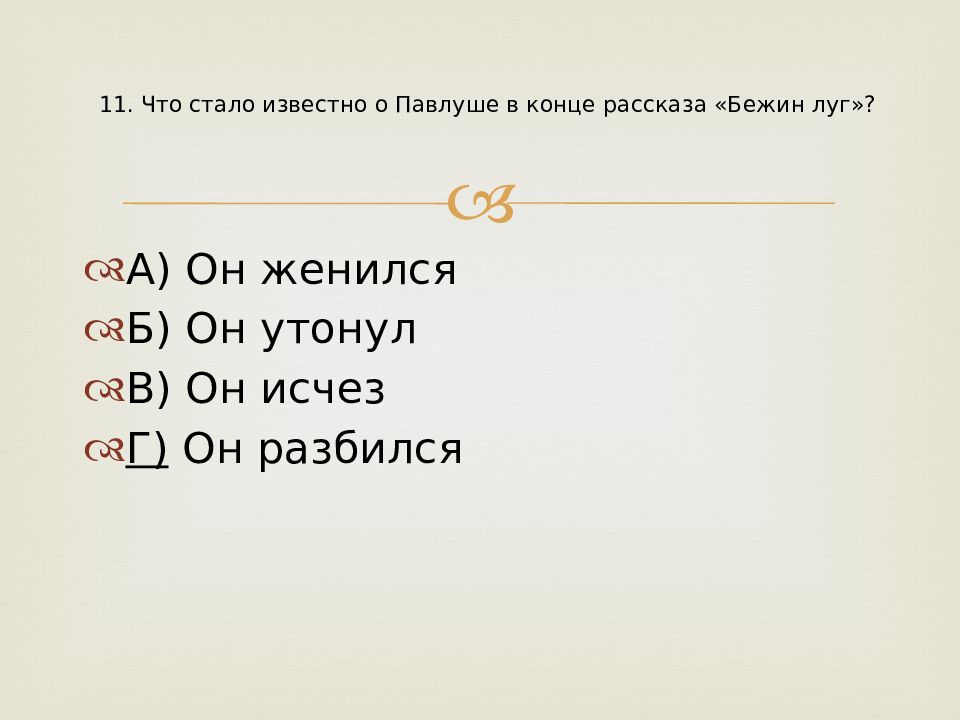 11. Что стало известно о Павлуше в конце рассказа «Бежин луг»?

А) Он женился
Б) Он утонул
В) Он исчез
Г) Он разбился